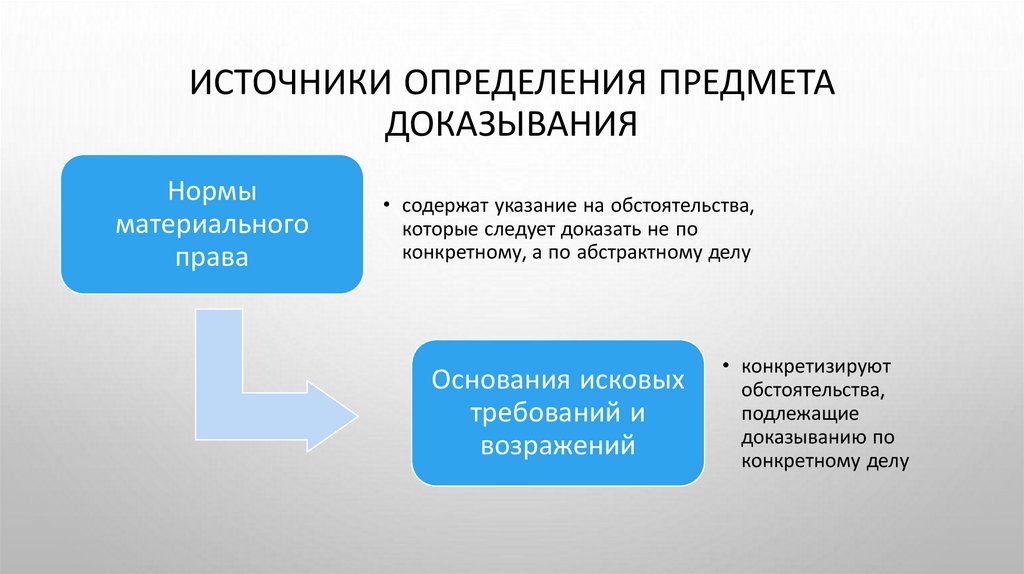 ИСТОЧНИКИ ОПРЕДЕЛЕНИЯ ПРЕДМЕТА ДОКАЗЫВАНИЯ

Нормы материального права

• содержат указание на обстоятельства, которые следует доказать не по конкретному, а по абстрактному делу

Основания исковых требований и возражений

• конкретизируют обстоятельства, подлежащие доказыванию по конкретному делу